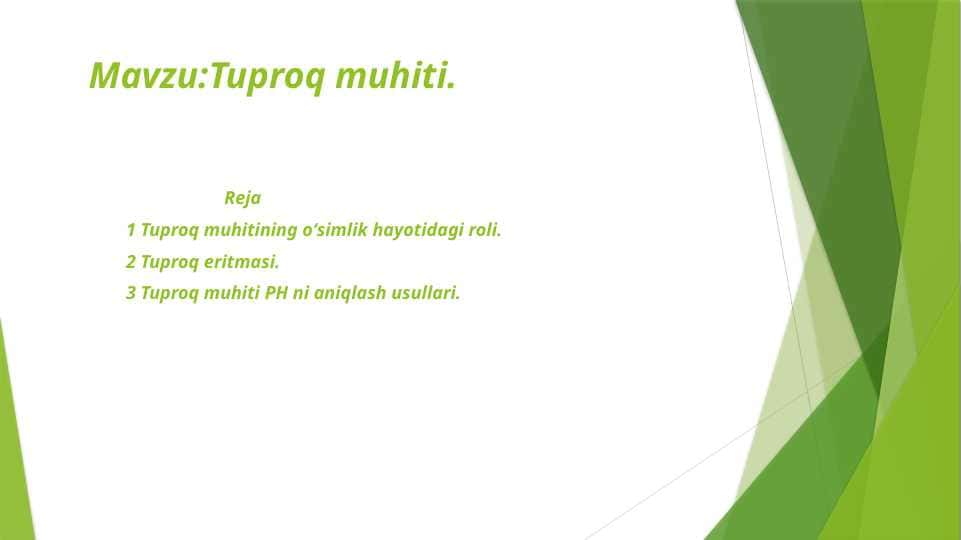 Mavzu:Tuproq muhiti.

Reja

1 Tuproq muhitining o’simlik hayotidagi roli.

2 Tuproq eritmasi.

3 Tuproq muhiti PH ni aniqlash usullari.